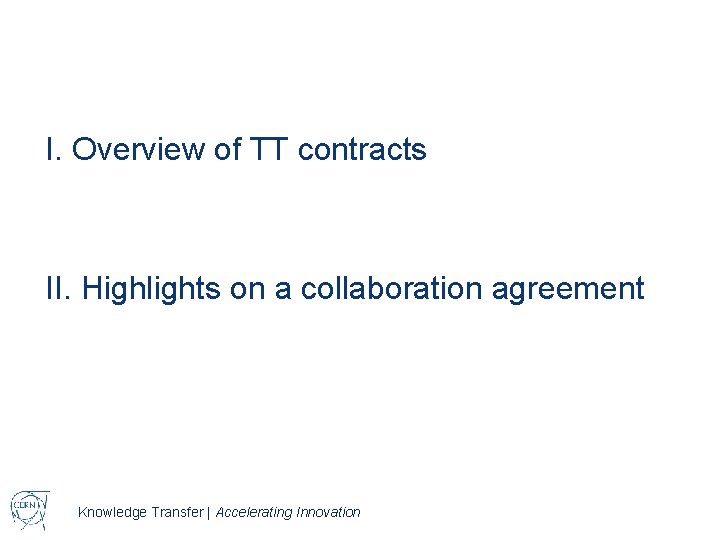 I. Overview of TT contracts

II. Highlights on a collaboration agreement

CERN

Knowledge Transfer | Accelerating Innovation